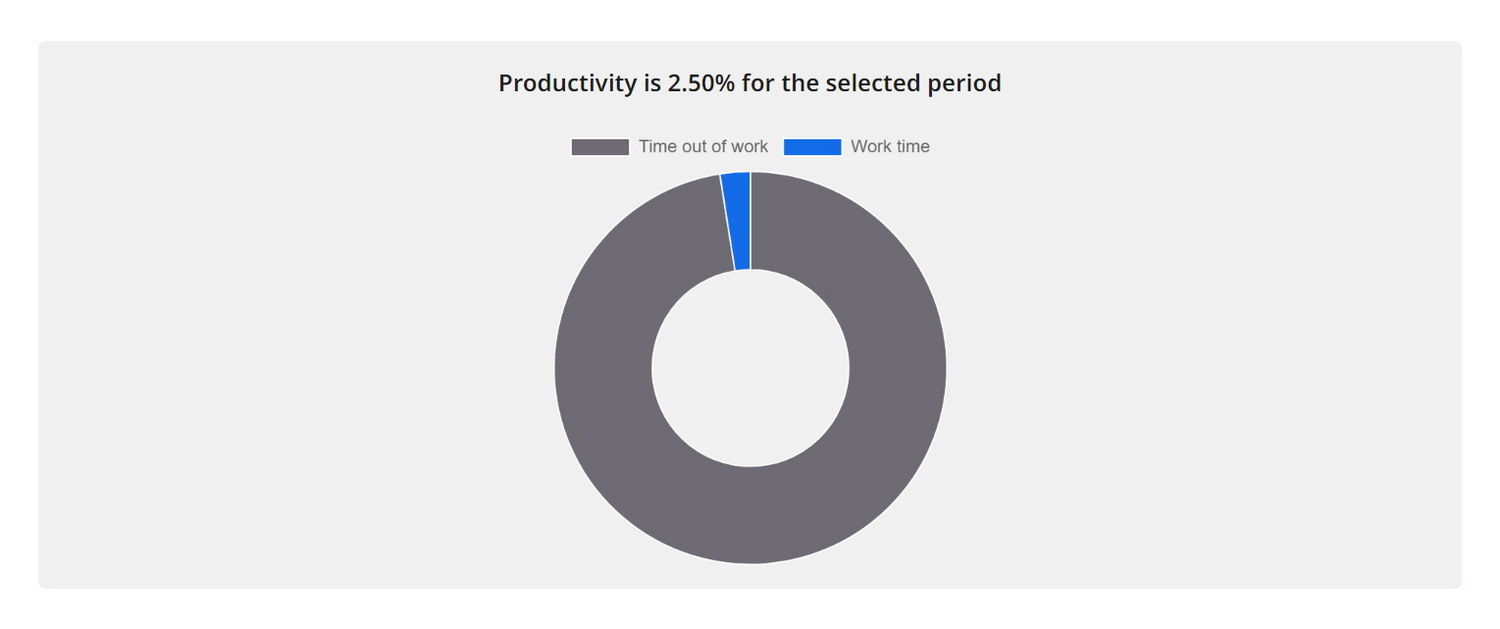 Productivity is 2.50% for the selected period

Time out of work Work time